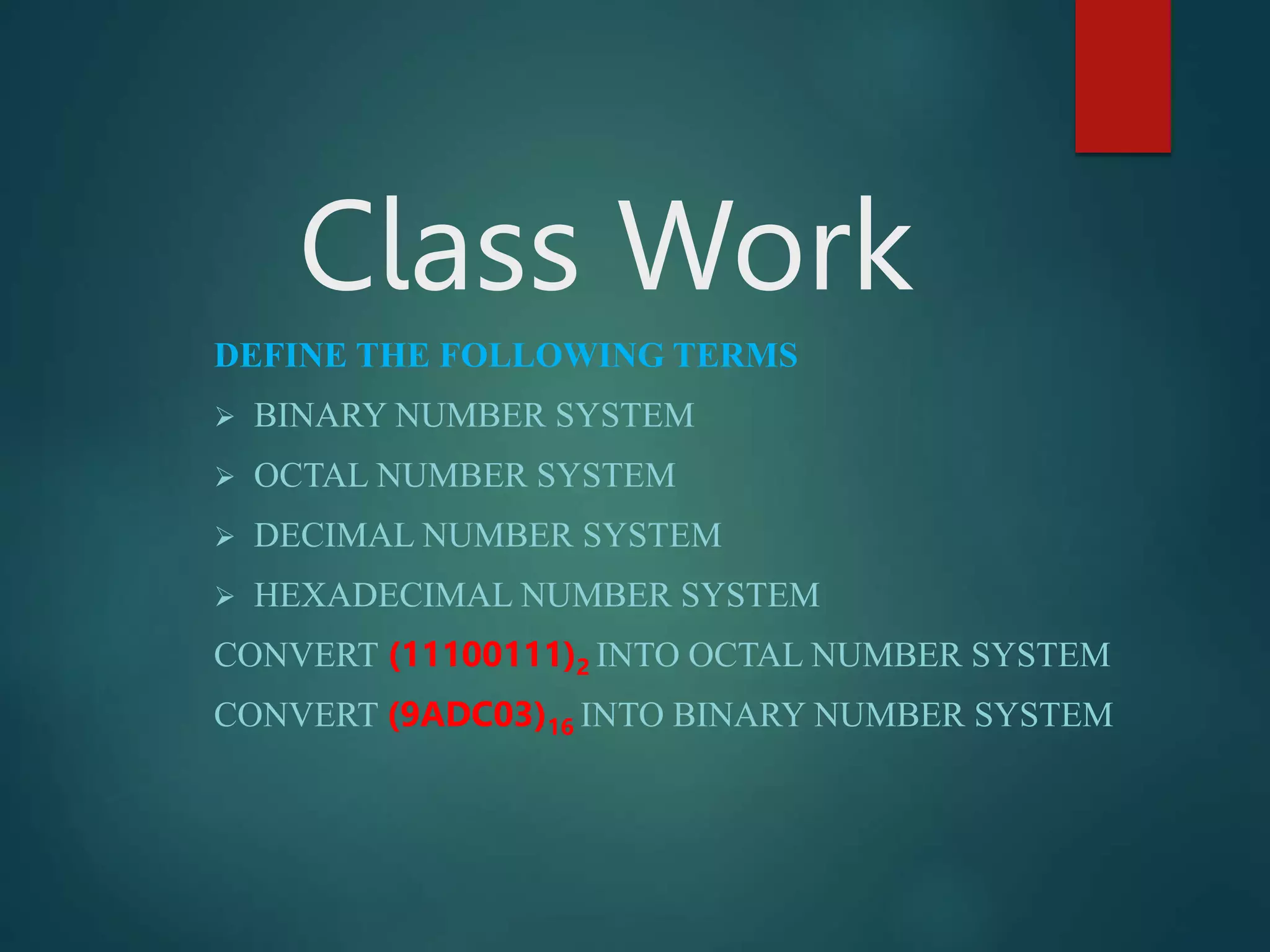 Class Work

DEFINE THE FOLLOWING TERMS

➢ BINARY NUMBER SYSTEM

➢ OCTAL NUMBER SYSTEM

➢ DECIMAL NUMBER SYSTEM

➢ HEXADECIMAL NUMBER SYSTEM

CONVERT $(11100111)_2$ INTO OCTAL NUMBER SYSTEM

CONVERT $(9ADC03)_{16}$ INTO BINARY NUMBER SYSTEM